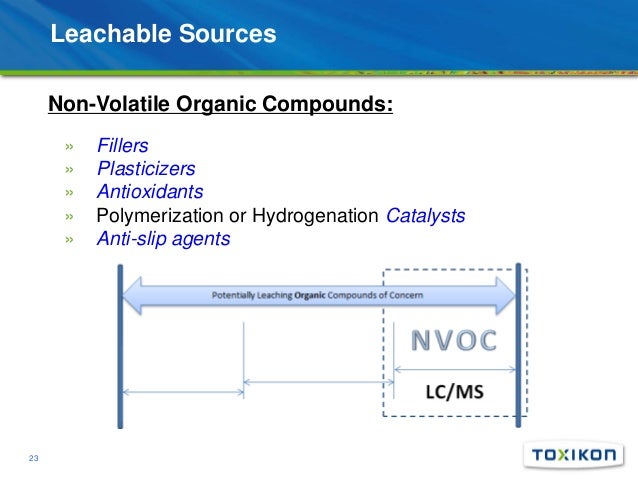 Leachable Sources

Non-Volatile Organic Compounds:

» Fillers
» Plasticizers
» Antioxidants
» Polymerization or Hydrogenation Catalysts
» Anti-slip agents

Potentially Leaching Organic Compounds of Concern

NVOC

LC/MS

23

TOXIKON